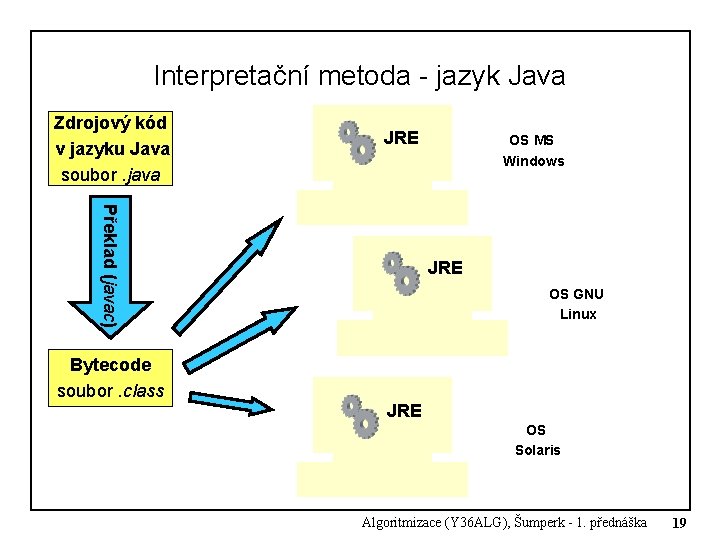 Interpretační metoda - jazyk Java

Zdrojový kód
v jazyku Java
soubor .java

Překlad (javac)

Bytecode
soubor .class

JRE

OS MS
Windows

JRE

OS GNU
Linux

JRE

OS
Solaris

Algoritmizace (Y36ALG), Šumperk - 1. přednáška 19